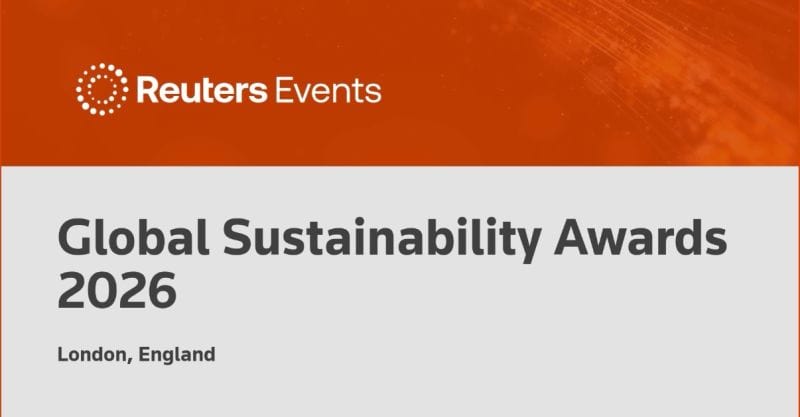 Reuters Events

Global Sustainability Awards 2026

London, England